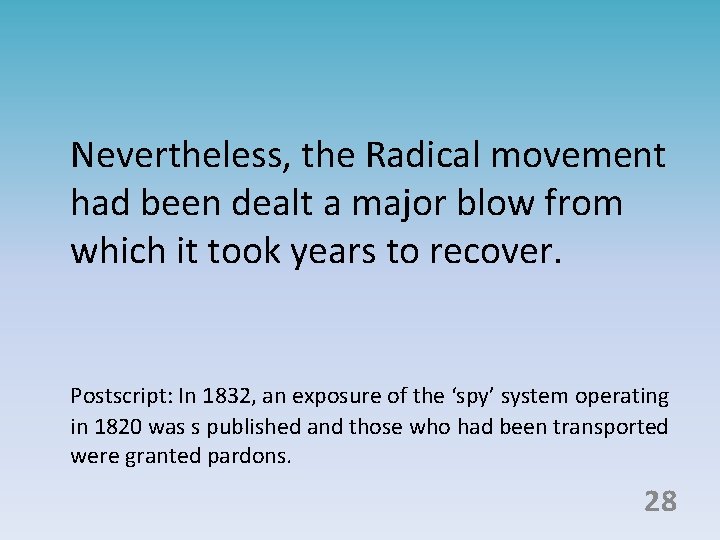 Nevertheless, the Radical movement had been dealt a major blow from which it took years to recover.

Postscript: In 1832, an exposure of the ‘spy’ system operating in 1820 was s published and those who had been transported were granted pardons.

28